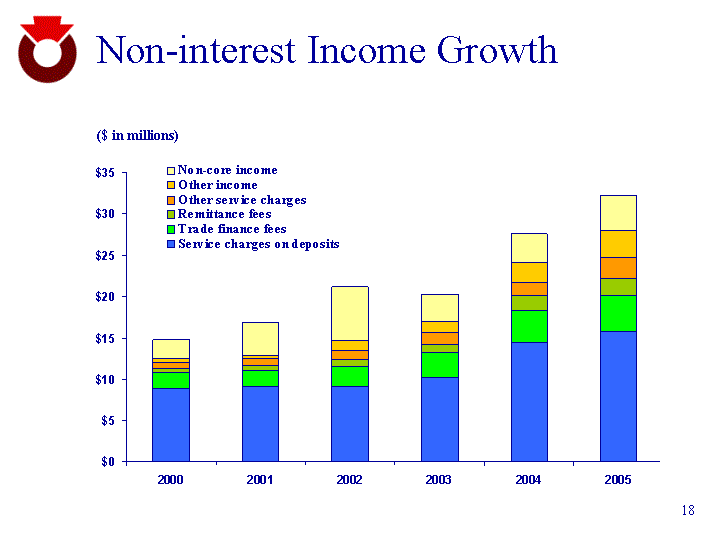 Non-interest Income Growth

($ in millions)

Non-core income
Other income
Other service charges
Remittance fees
Trade finance fees
Service charges on deposits

$35
$30
$25
$20
$15
$10
$5
$0

2000
2001
2002
2003
2004
2005

18